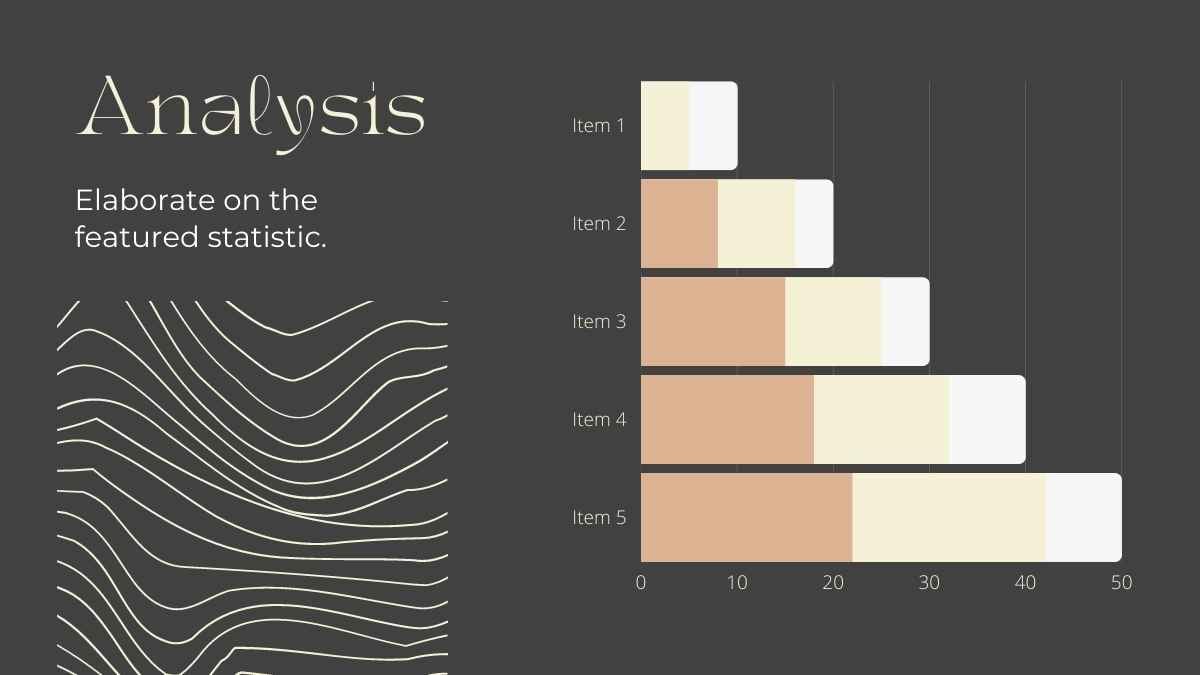 Analysis

Elaborate on the featured statistic.

Item 1
Item 2
Item 3
Item 4
Item 5

0 10 20 30 40 50